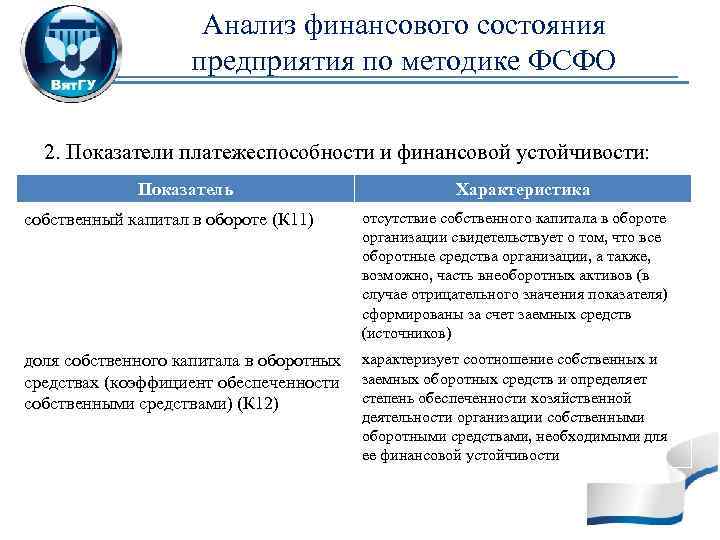 ВятГУ

Анализ финансового состояния предприятия по методике ФСФО

2. Показатели платежеспособности и финансовой устойчивости:

| Показатель | Характеристика |
|---|---|
| собственный капитал в обороте (К11) | отсутствие собственного капитала в обороте организации свидетельствует о том, что все оборотные средства организации, а также, возможно, часть внеоборотных активов (в случае отрицательного значения показателя) сформированы за счет заемных средств (источников) |
| доля собственного капитала в оборотных средствах (коэффициент обеспеченности собственными средствами) (К12) | характеризует соотношение собственных и заемных оборотных средств и определяет степень обеспеченности хозяйственной деятельности организации собственными оборотными средствами, необходимыми для ее финансовой устойчивости |